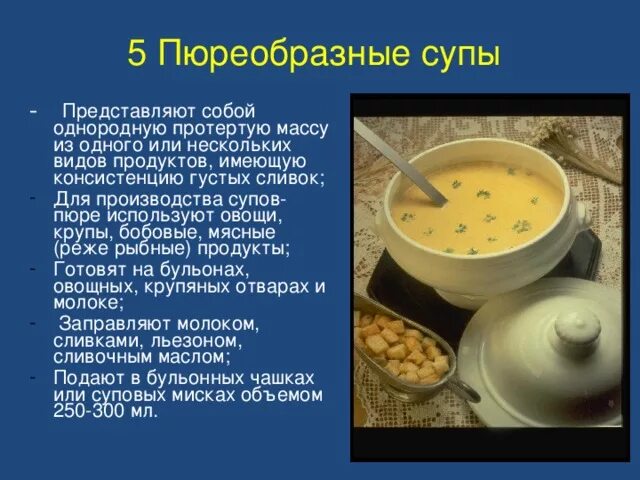 5 Пюреобразные супы

- Представляют собой однородную протертую массу из одного или нескольких видов продуктов, имеющую консистенцию густых сливок;
- Для производства супов-пюре используют овощи, крупы, бобовые, мясные (реже рыбные) продукты;
- Готовят на бульонах, овощных, крупяных отварах и молоке;
- Заправляют молоком, сливками, льезоном, сливочным маслом;
- Подают в бульонных чашках или суповых мисках объемом 250-300 мл.